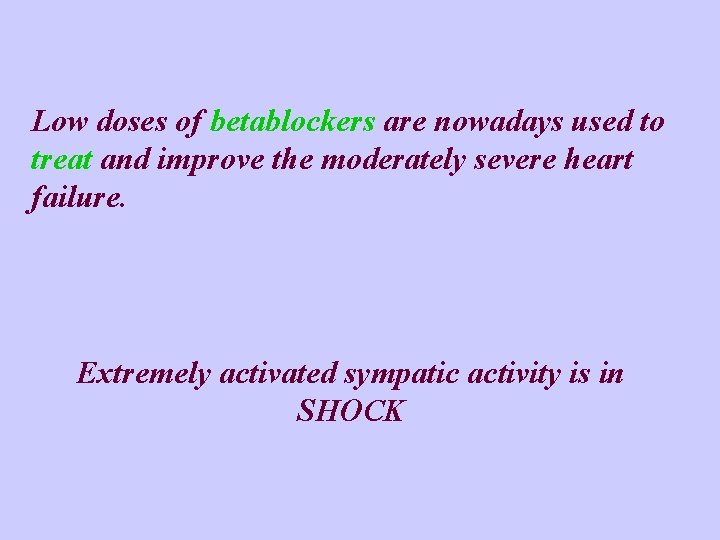 Low doses of betablockers are nowadays used to treat and improve the moderately severe heart failure.

Extremely activated sympatic activity is in SHOCK